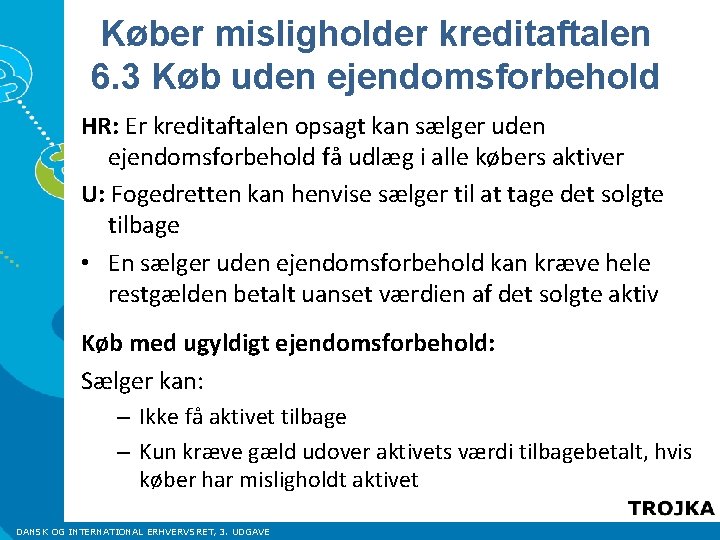 Køber misligholder kreditaftalen
6.3 Køb uden ejendomsforbehold

HR: Er kreditaftalen opsagt kan sælger uden ejendomsforbehold få udlæg i alle købers aktiver

U: Fogedretten kan henvise sælger til at tage det solgte tilbage

• En sælger uden ejendomsforbehold kan kræve hele restgælden betalt uanset værdien af det solgte aktiv

Køb med ugyldigt ejendomsforbehold:

Sælger kan:

– Ikke få aktivet tilbage

– Kun kræve gæld udover aktivets værdi tilbagebetalt, hvis køber har misligholdt aktivet

TROJKA

DANSK OG INTERNATIONAL ERHVERVSRET, 3. UDGAVE